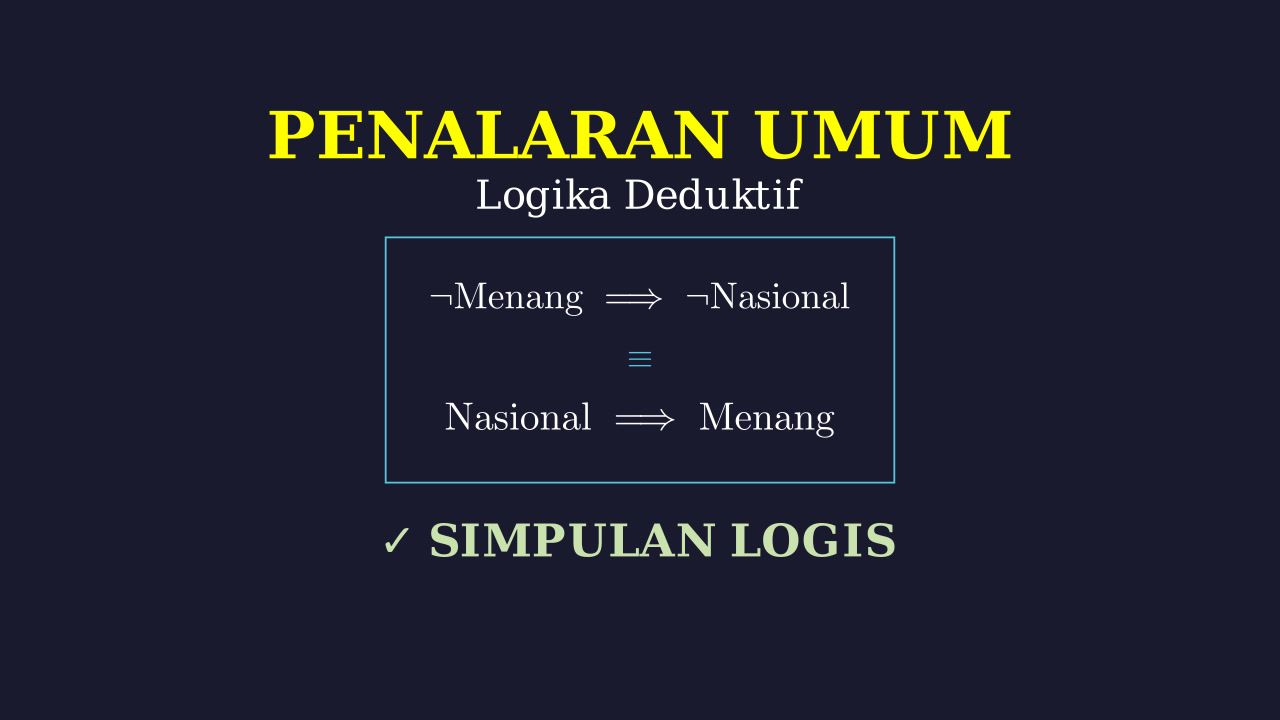 PENALARAN UMUM
Logika Deduktif

$\neg\text{Menang} \implies \neg\text{Nasional}$

$\equiv$

$\text{Nasional} \implies \text{Menang}$

✓ SIMPULAN LOGIS